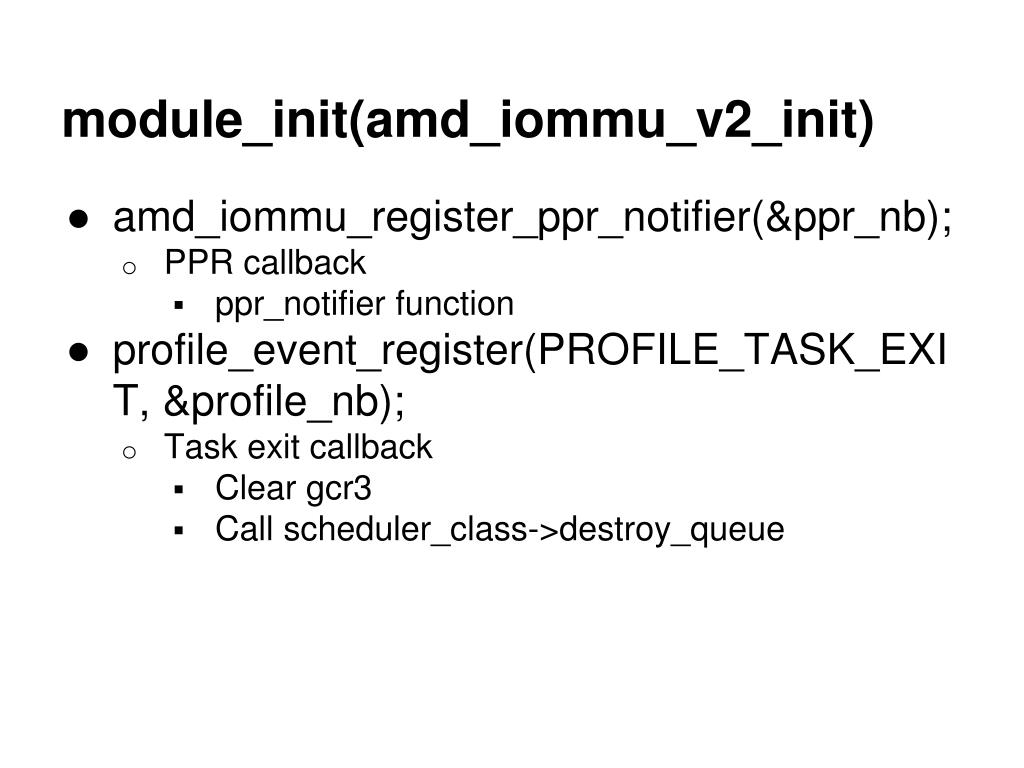 module_init(amd_iommu_v2_init)

- amd_iommu_register_ppr_notifier(&ppr_nb);
  - PPR callback
    - ppr_notifier function
- profile_event_register(PROFILE_TASK_EXIT, &profile_nb);
  - Task exit callback
    - Clear gcr3
    - Call scheduler_class->destroy_queue